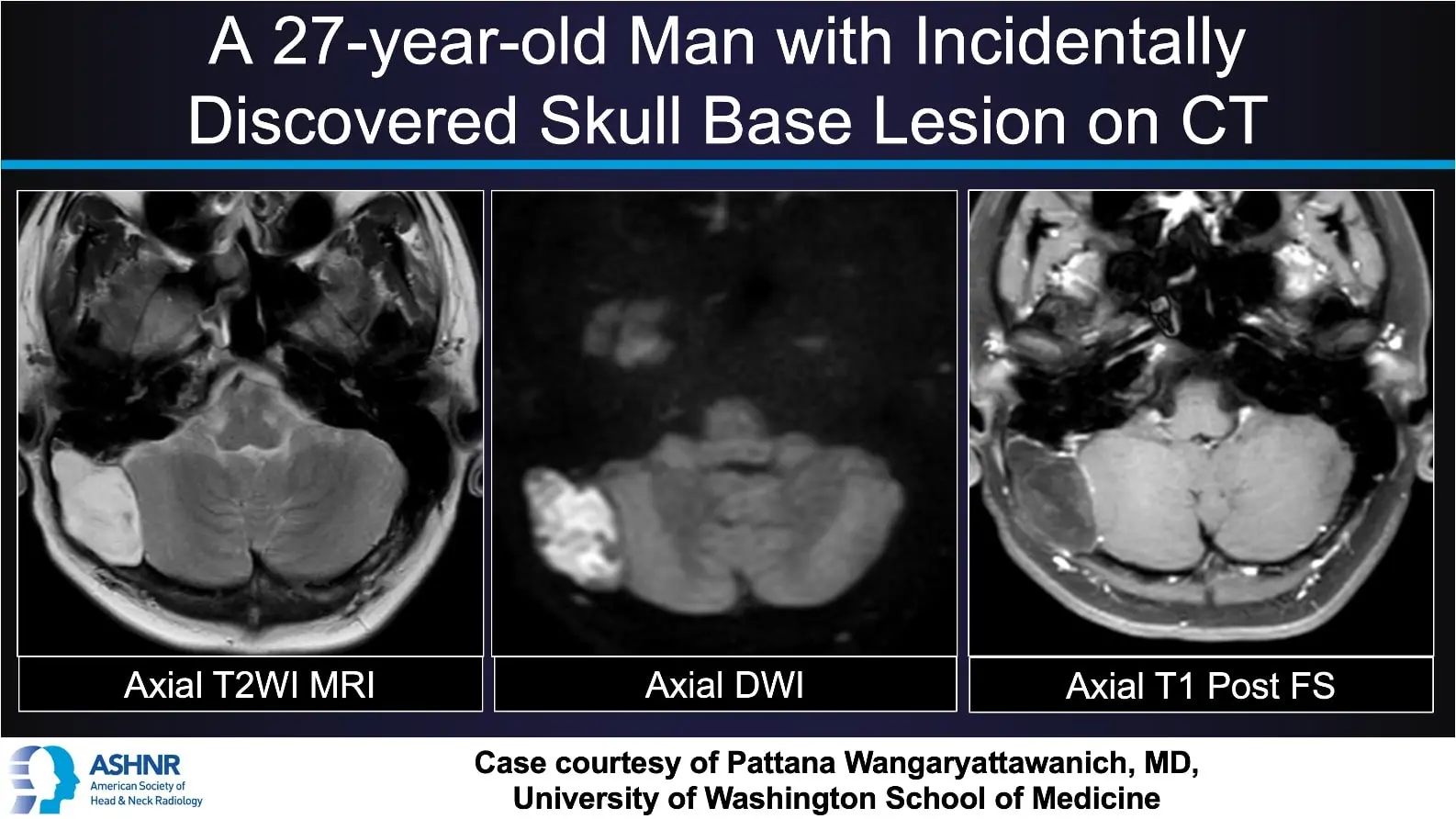 A 27-year-old Man with Incidentally Discovered Skull Base Lesion on CT

Axial T2WI MRI

Axial DWI

Axial T1 Post FS

ASHNR
American Society of Head & Neck Radiology

Case courtesy of Pattana Wangaryattawanich, MD, University of Washington School of Medicine